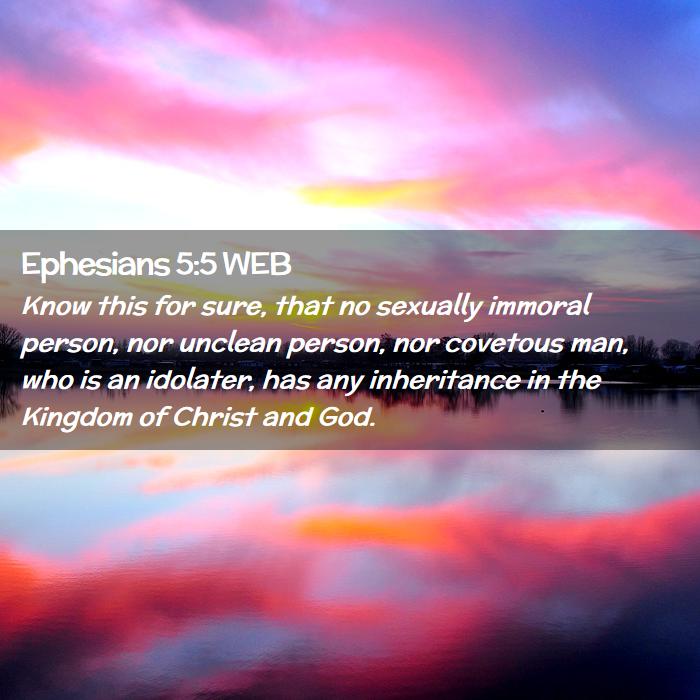 Ephesians 5:5 WEB

Know this for sure, that no sexually immoral person, nor unclean person, nor covetous man, who is an idolater, has any inheritance in the Kingdom of Christ and God.